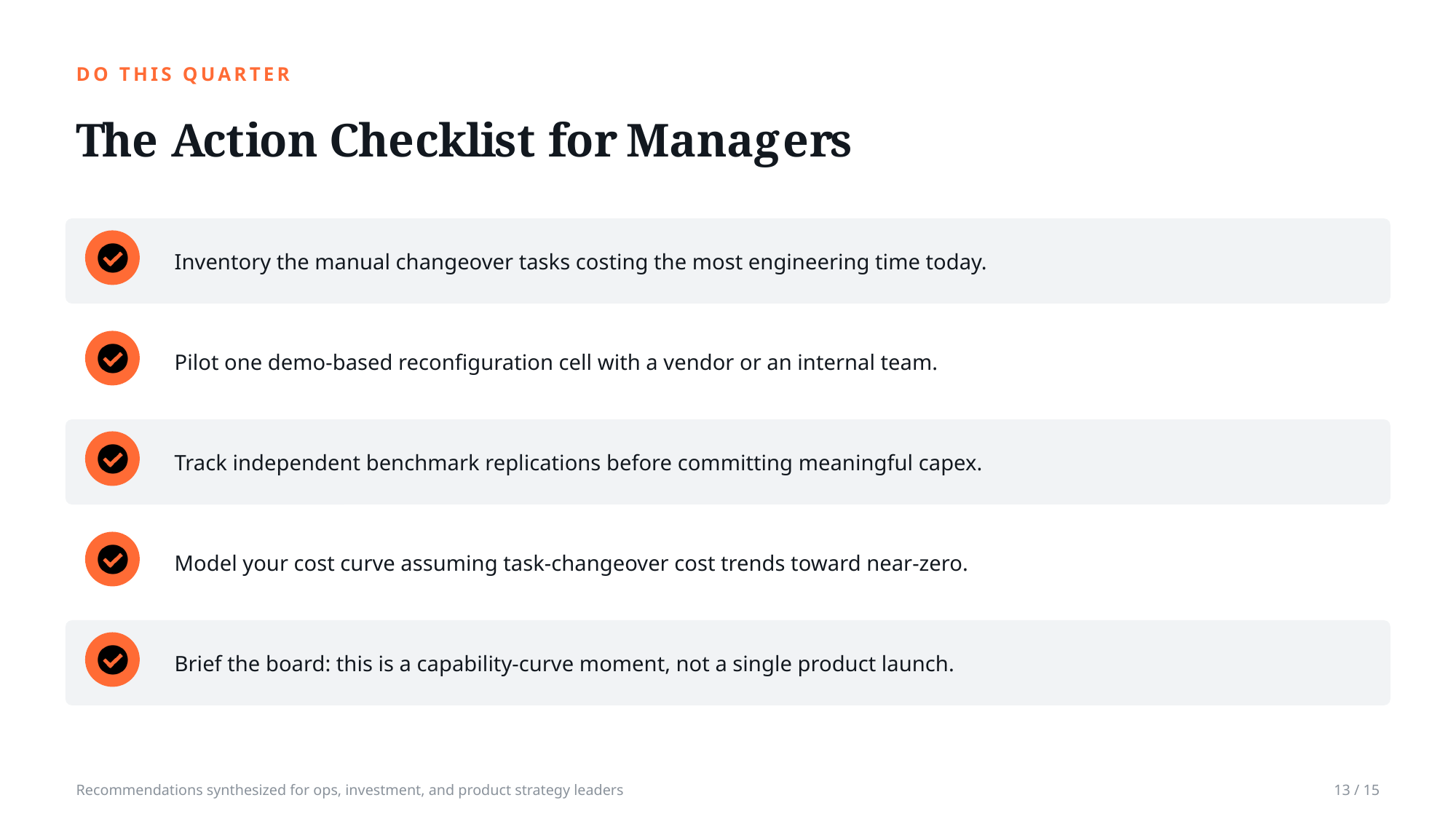 DO THIS QUARTER

The Action Checklist for Managers

Inventory the manual changeover tasks costing the most engineering time today.

Pilot one demo-based reconfiguration cell with a vendor or an internal team.

Track independent benchmark replications before committing meaningful capex.

Model your cost curve assuming task-changeover cost trends toward near-zero.

Brief the board: this is a capability-curve moment, not a single product launch.

Recommendations synthesized for ops, investment, and product strategy leaders

13 / 15